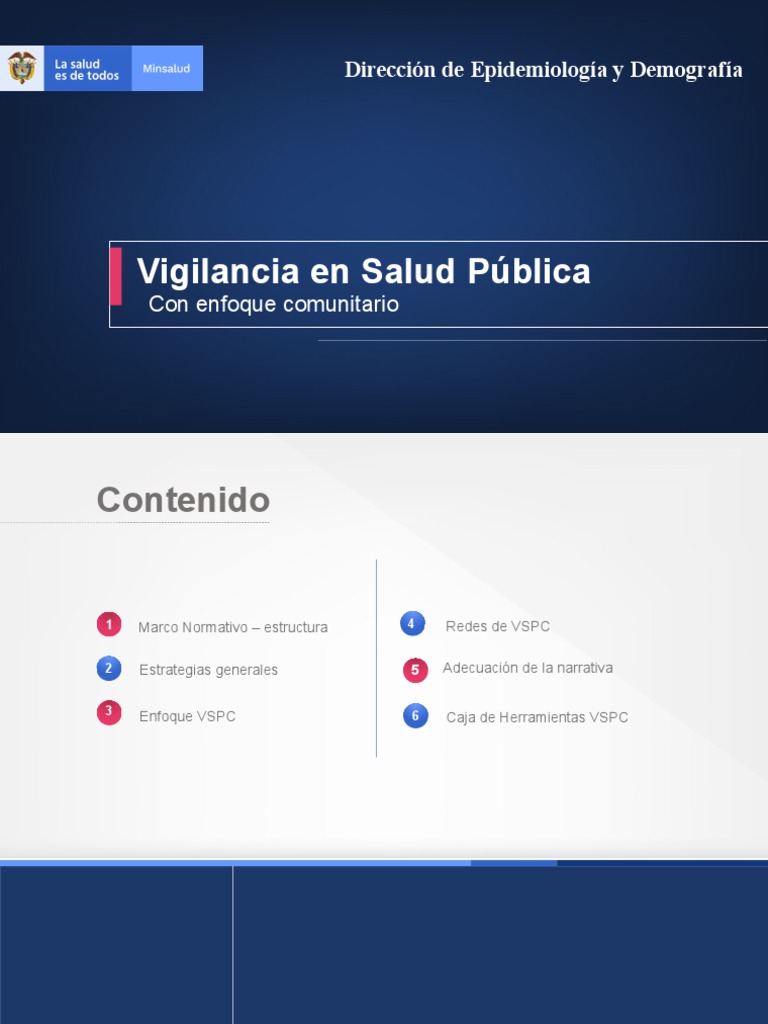 La salud es de todos Minsalud

Dirección de Epidemiología y Demografía

Vigilancia en Salud Pública

Con enfoque comunitario

Contenido

1 Marco Normativo – estructura

2 Estrategias generales

3 Enfoque VSPC

4 Redes de VSPC

5 Adecuación de la narrativa

6 Caja de Herramientas VSPC